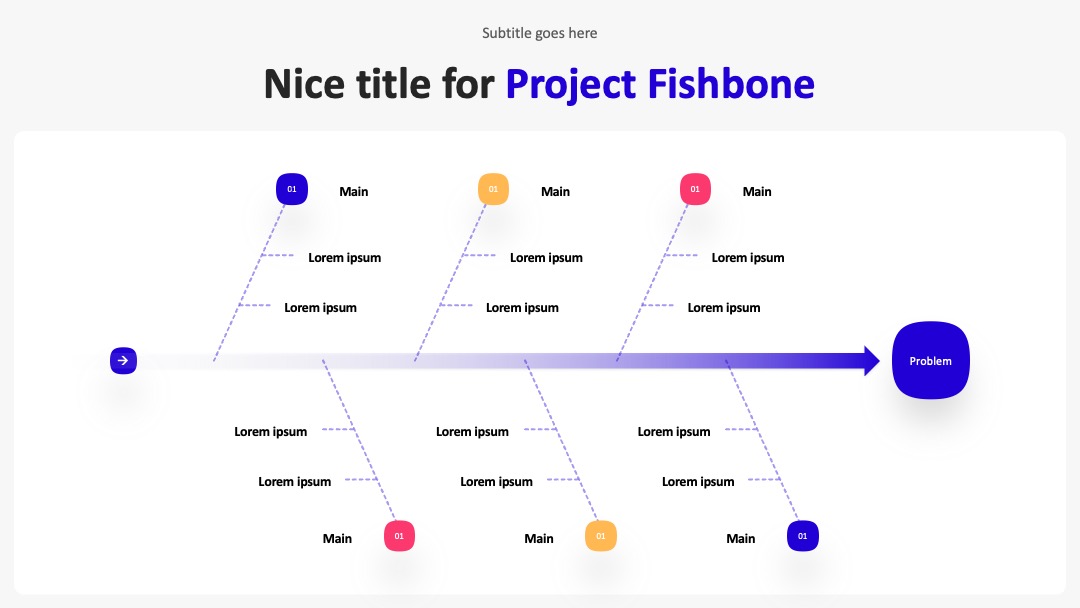 Subtitle goes here

Nice title for Project Fishbone

01 Main
Lorem ipsum
Lorem ipsum

01 Main
Lorem ipsum
Lorem ipsum

01 Main
Lorem ipsum
Lorem ipsum

Problem

Lorem ipsum
Lorem ipsum
Main 01

Lorem ipsum
Lorem ipsum
Main 01

Lorem ipsum
Lorem ipsum
Main 01